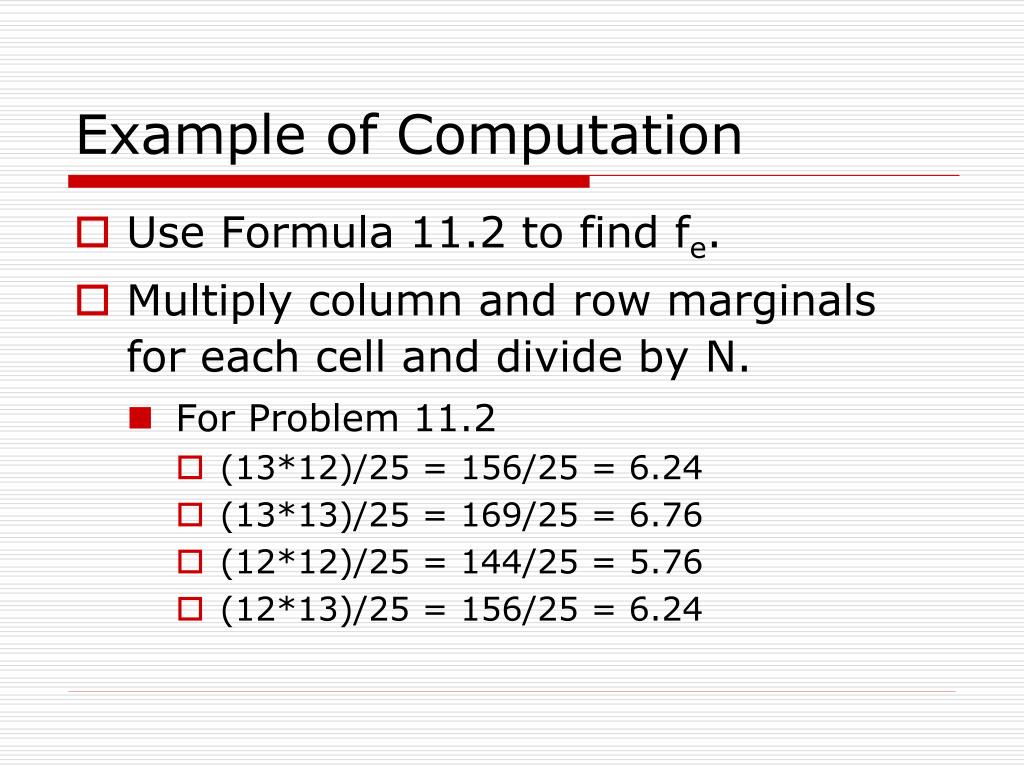 Example of Computation

Use Formula 11.2 to find $f_e$.

Multiply column and row marginals for each cell and divide by N.

For Problem 11.2

(13*12)/25 = 156/25 = 6.24

(13*13)/25 = 169/25 = 6.76

(12*12)/25 = 144/25 = 5.76

(12*13)/25 = 156/25 = 6.24